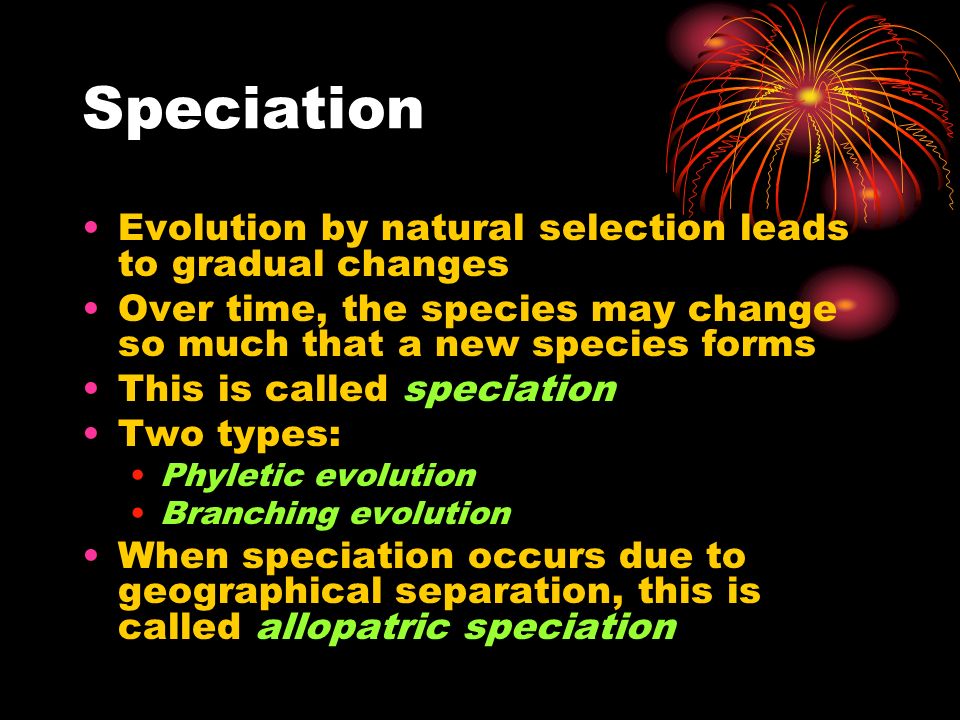 Speciation

• Evolution by natural selection leads to gradual changes
• Over time, the species may change so much that a new species forms
• This is called speciation
• Two types:
  • Phyletic evolution
  • Branching evolution
• When speciation occurs due to geographical separation, this is called allopatric speciation